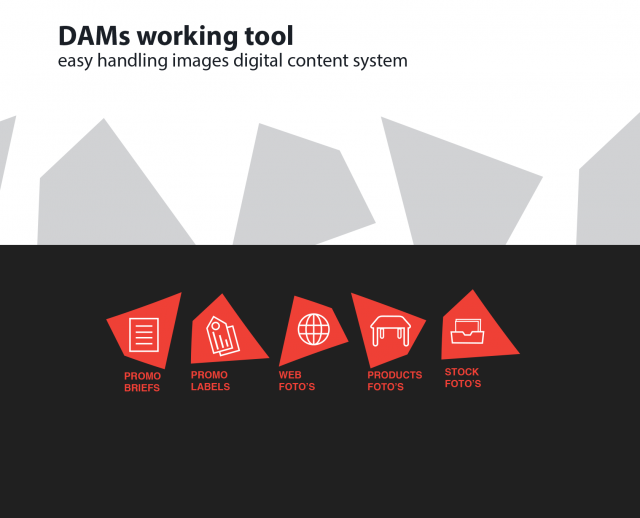 DAMs working tool
easy handling images digital content system

PROMO BRIEFS

PROMO LABELS

WEB FOTO'S

PRODUCTS FOTO'S

STOCK FOTO'S